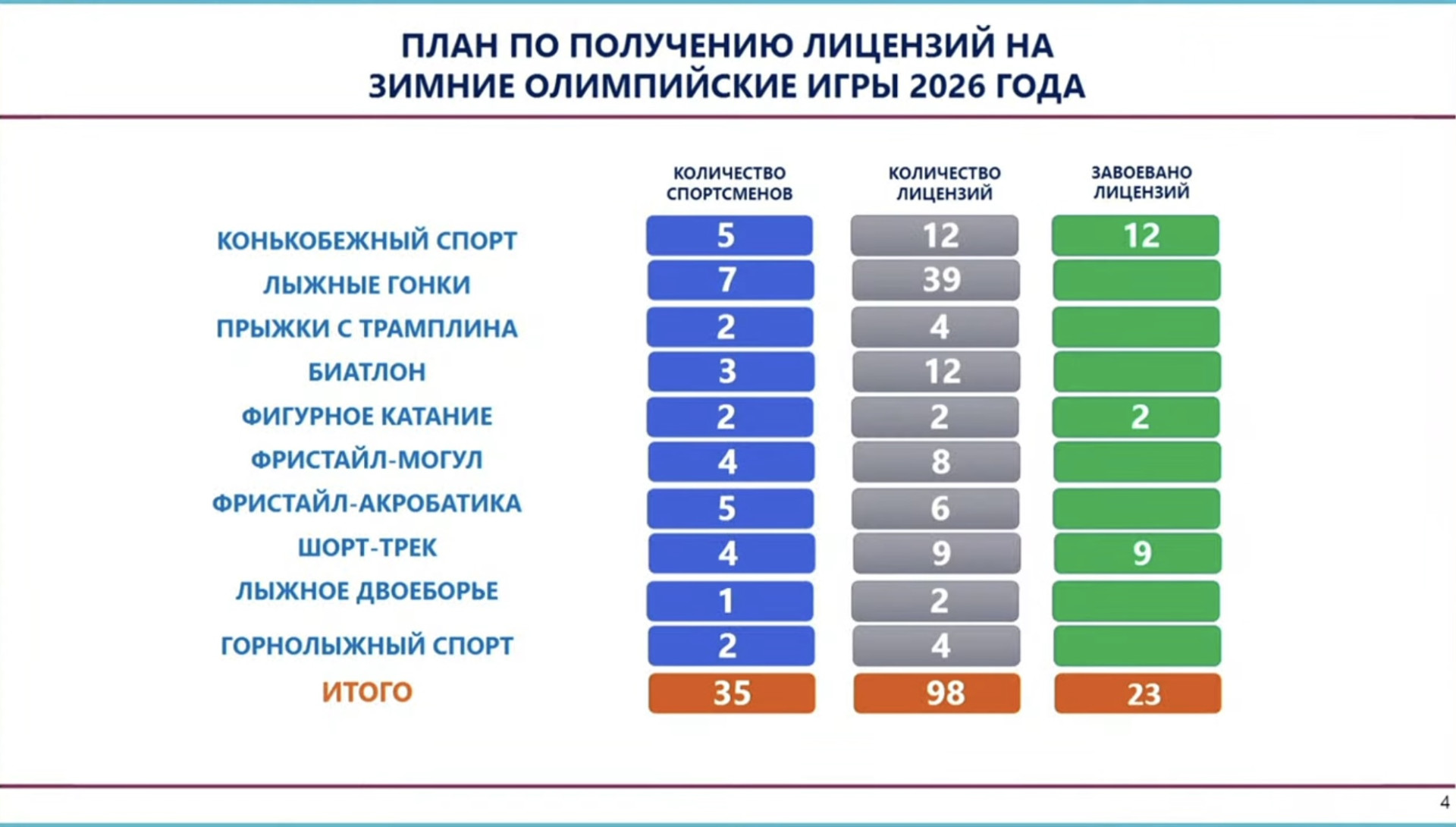 ПЛАН ПО ПОЛУЧЕНИЮ ЛИЦЕНЗИЙ НА ЗИМНИЕ ОЛИМПИЙСКИЕ ИГРЫ 2026 ГОДА

| | КОЛИЧЕСТВО СПОРТСМЕНОВ | КОЛИЧЕСТВО ЛИЦЕНЗИЙ | ЗАВОЕВАНО ЛИЦЕНЗИЙ |
|---|---|---|---|
| КОНЬКОБЕЖНЫЙ СПОРТ | 5 | 12 | 12 |
| ЛЫЖНЫЕ ГОНКИ | 7 | 39 | |
| ПРЫЖКИ С ТРАМПЛИНА | 2 | 4 | |
| БИАТЛОН | 3 | 12 | |
| ФИГУРНОЕ КАТАНИЕ | 2 | 2 | 2 |
| ФРИСТАЙЛ-МОГУЛ | 4 | 8 | |
| ФРИСТАЙЛ-АКРОБАТИКА | 5 | 6 | |
| ШОРТ-ТРЕК | 4 | 9 | 9 |
| ЛЫЖНОЕ ДВОЕБОРЬЕ | 1 | 2 | |
| ГОРНОЛЫЖНЫЙ СПОРТ | 2 | 4 | |
| ИТОГО | 35 | 98 | 23 |

4